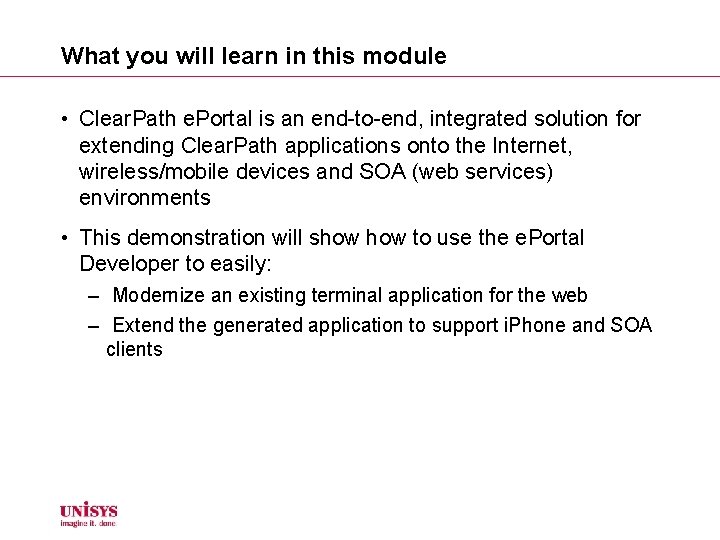 What you will learn in this module

• ClearPath ePortal is an end-to-end, integrated solution for extending ClearPath applications onto the Internet, wireless/mobile devices and SOA (web services) environments

• This demonstration will show how to use the ePortal Developer to easily:

– Modernize an existing terminal application for the web

– Extend the generated application to support iPhone and SOA clients

UNISYS
imagine it. done